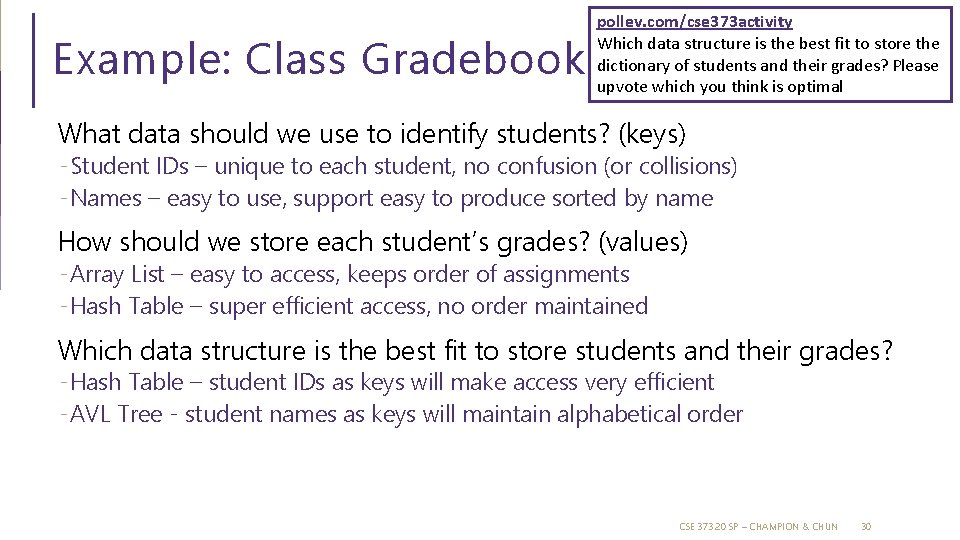 Example: Class Gradebook

pollev.com/cse373activity
Which data structure is the best fit to store the dictionary of students and their grades? Please upvote which you think is optimal

What data should we use to identify students? (keys)
-Student IDs – unique to each student, no confusion (or collisions)
-Names – easy to use, support easy to produce sorted by name

How should we store each student's grades? (values)
-Array List – easy to access, keeps order of assignments
-Hash Table – super efficient access, no order maintained

Which data structure is the best fit to store students and their grades?
-Hash Table – student IDs as keys will make access very efficient
-AVL Tree - student names as keys will maintain alphabetical order

CSE 373 20 SP – CHAMPION & CHUN 30